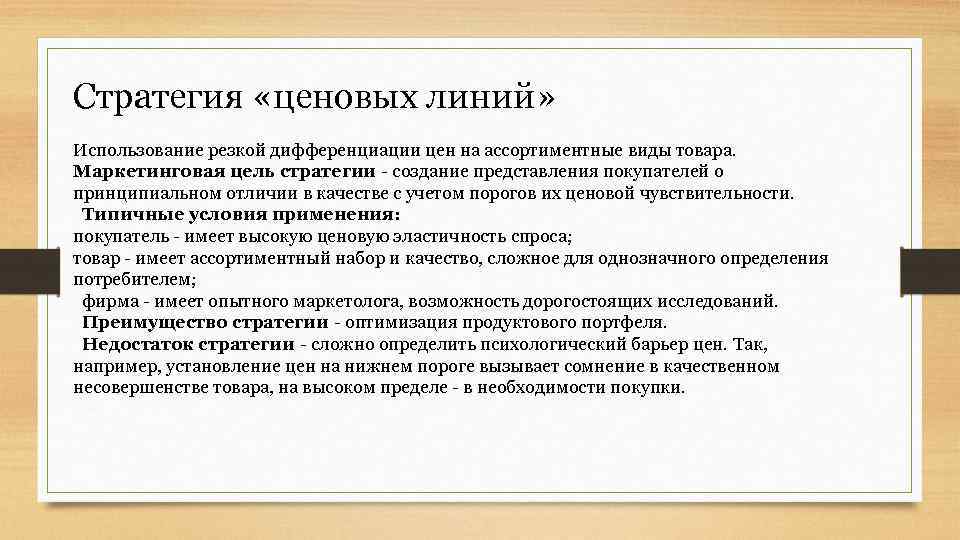 Стратегия «ценовых линий»

Использование резкой дифференциации цен на ассортиментные виды товара. Маркетинговая цель стратегии - создание представления покупателей о принципиальном отличии в качестве с учетом порогов их ценовой чувствительности.

Типичные условия применения:

покупатель - имеет высокую ценовую эластичность спроса;

товар - имеет ассортиментный набор и качество, сложное для однозначного определения потребителем;

фирма - имеет опытного маркетолога, возможность дорогостоящих исследований.

Преимущество стратегии - оптимизация продуктового портфеля.

Недостаток стратегии - сложно определить психологический барьер цен. Так, например, установление цен на нижнем пороге вызывает сомнение в качественном несовершенстве товара, на высоком пределе - в необходимости покупки.